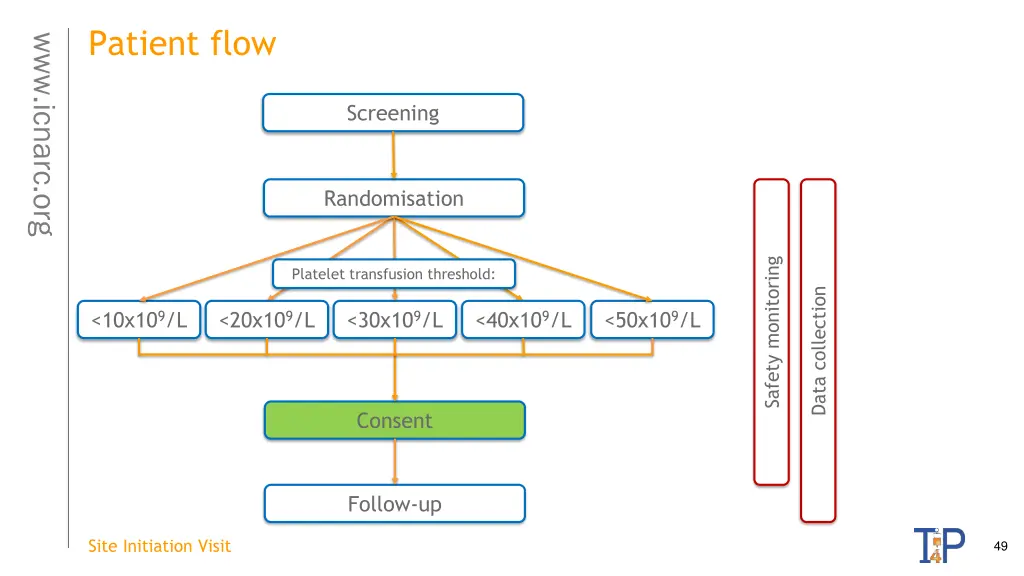 www.icnarc.org

Patient flow

Screening

Randomisation

Platelet transfusion threshold:

$<10x10^9/L$

$<20x10^9/L$

$<30x10^9/L$

$<40x10^9/L$

$<50x10^9/L$

Consent

Follow-up

Safety monitoring

Data collection

Site Initiation Visit

T4P

49